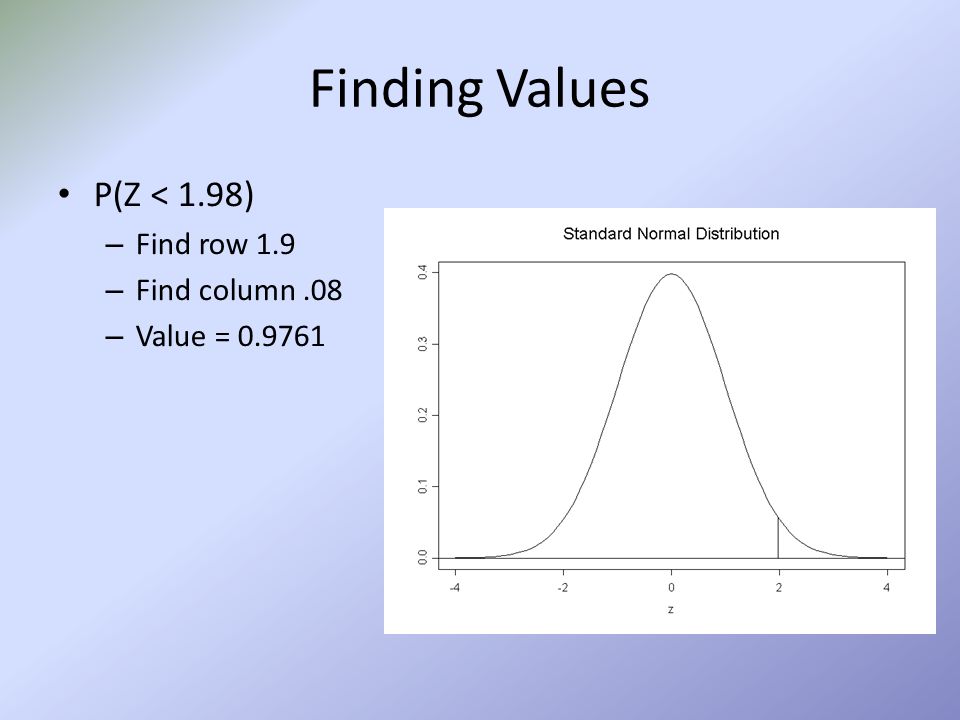 Finding Values

• P(Z < 1.98)
  – Find row 1.9
  – Find column .08
  – Value = 0.9761

Standard Normal Distribution

0.4
0.3
0.2
0.1
0.0

-4
-2
0
2
4
z